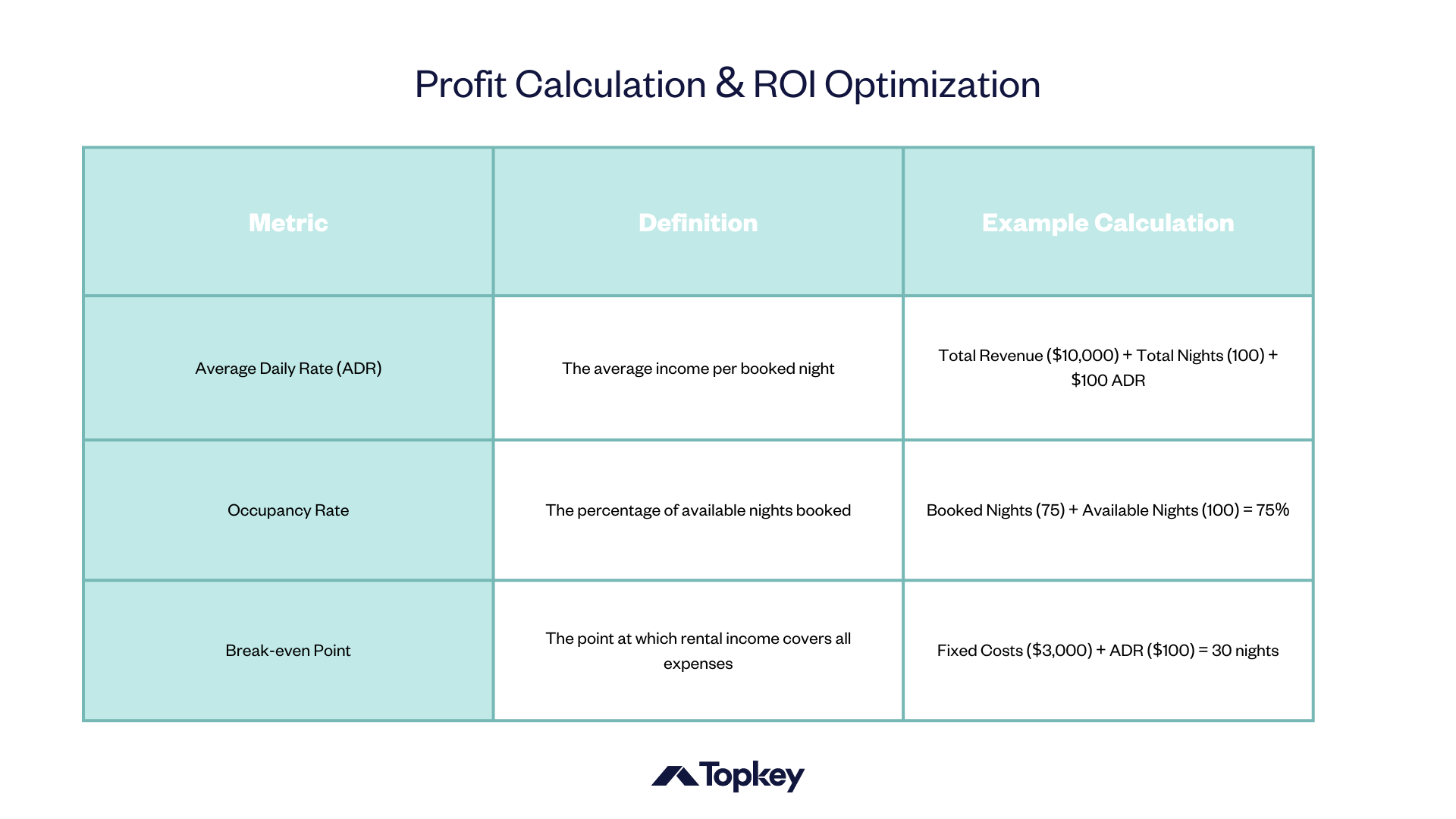 Profit Calculation & ROI Optimization

| Metric | Definition | Example Calculation |
|---|---|---|
| Average Daily Rate (ADR) | The average income per booked night | Total Revenue (\$10,000) + Total Nights (100) + \$100 ADR |
| Occupancy Rate | The percentage of available nights booked | Booked Nights (75) + Available Nights (100) = 75% |
| Break-even Point | The point at which rental income covers all expenses | Fixed Costs (\$3,000) + ADR (\$100) = 30 nights |

Topkey